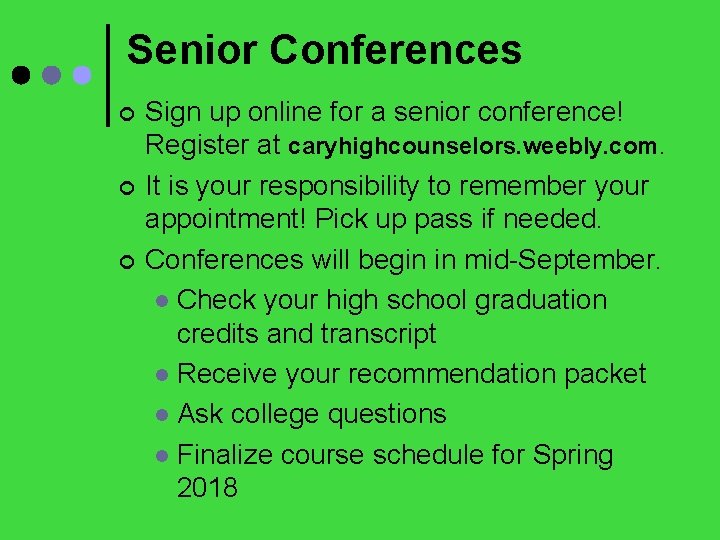 Senior Conferences

Sign up online for a senior conference! Register at caryhighcounselors.weebly.com.

It is your responsibility to remember your appointment! Pick up pass if needed.

Conferences will begin in mid-September.

Check your high school graduation credits and transcript

Receive your recommendation packet

Ask college questions

Finalize course schedule for Spring 2018